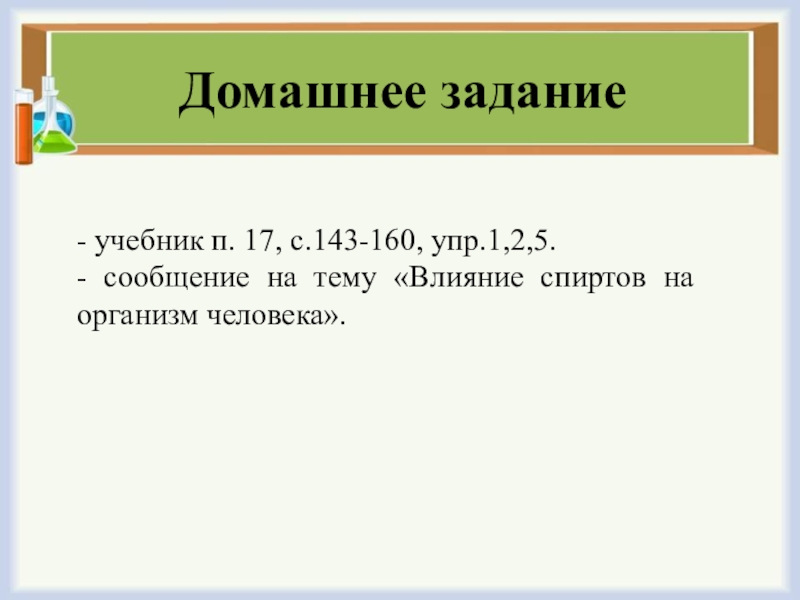 Домашнее задание

- учебник п. 17, с.143-160, упр.1,2,5.
- сообщение на тему «Влияние спиртов на организм человека».